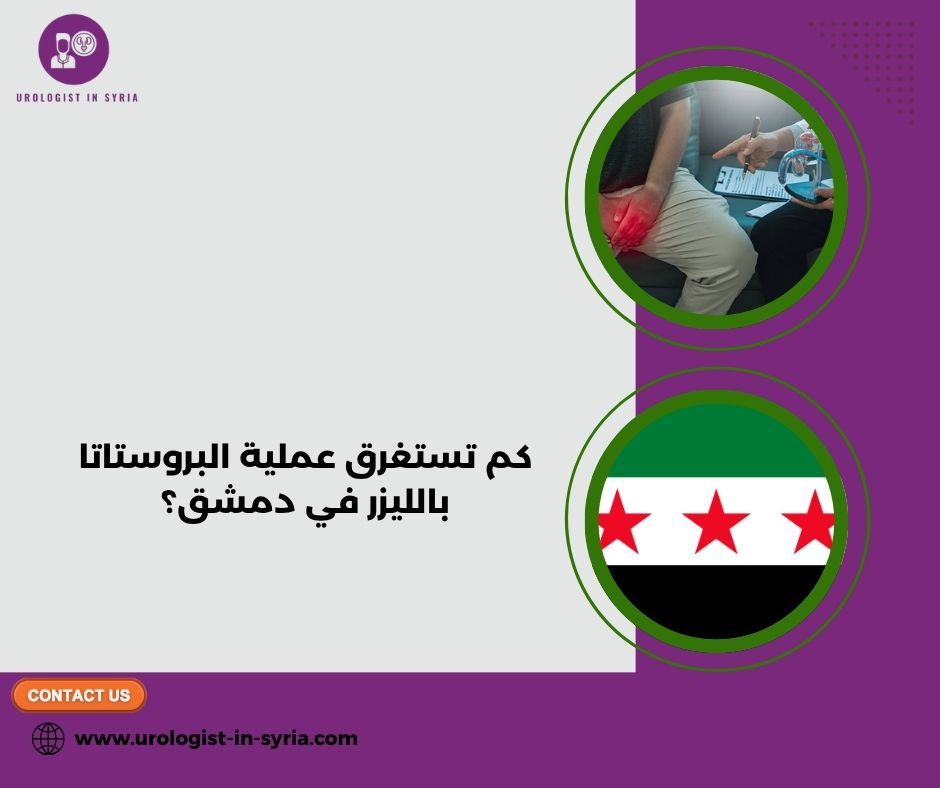 UROLOGIST IN SYRIA

كم تستغرق عملية البروستاتا بالليزر في دمشق؟

CONTACT US

www.urologist-in-syria.com